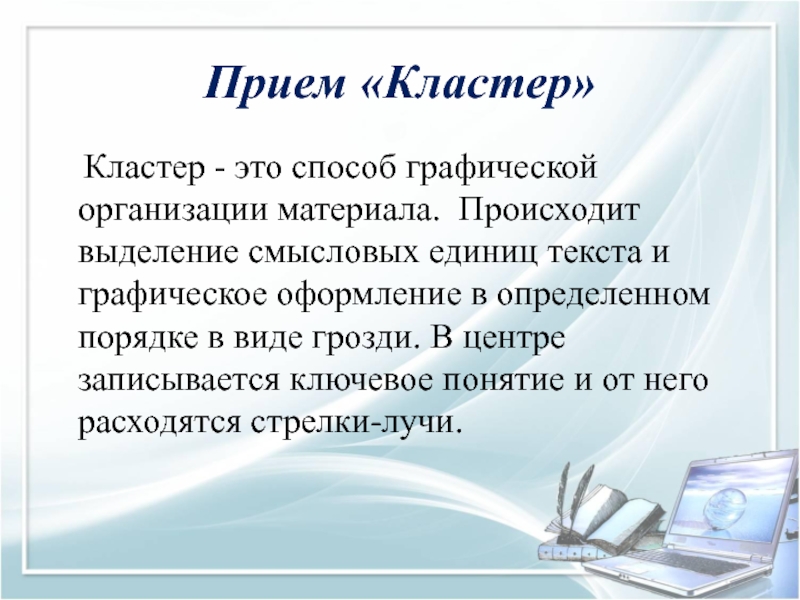 Прием «Кластер»

Кластер - это способ графической организации материала. Происходит выделение смысловых единиц текста и графическое оформление в определенном порядке в виде грозди. В центре записывается ключевое понятие и от него расходятся стрелки-лучи.